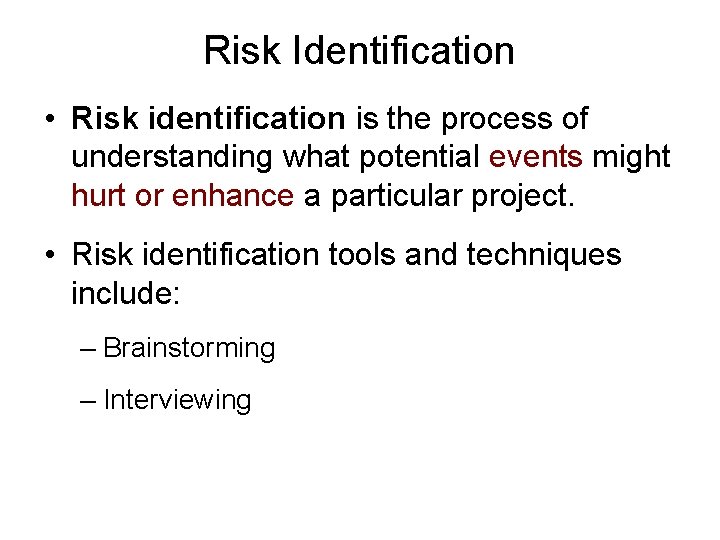 Risk Identification

• Risk identification is the process of understanding what potential events might hurt or enhance a particular project.

• Risk identification tools and techniques include:

– Brainstorming

– Interviewing